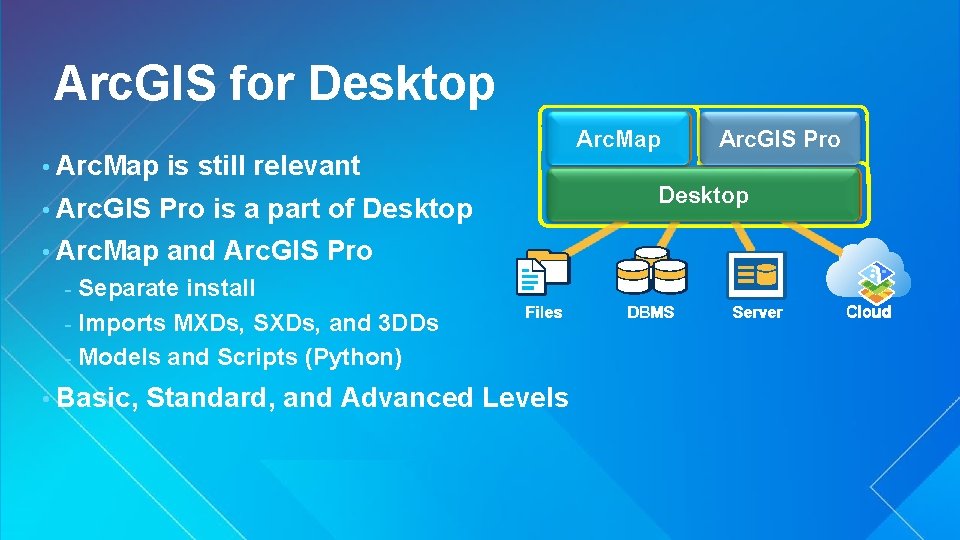 ArcGIS for Desktop

• ArcMap is still relevant
• ArcGIS Pro is a part of Desktop
• ArcMap and ArcGIS Pro
- Separate install
- Imports MXDs, SXDs, and 3DDs
- Models and Scripts (Python)
• Basic, Standard, and Advanced Levels

ArcMap
ArcGIS Pro
Desktop
Files
DBMS
Server
Cloud